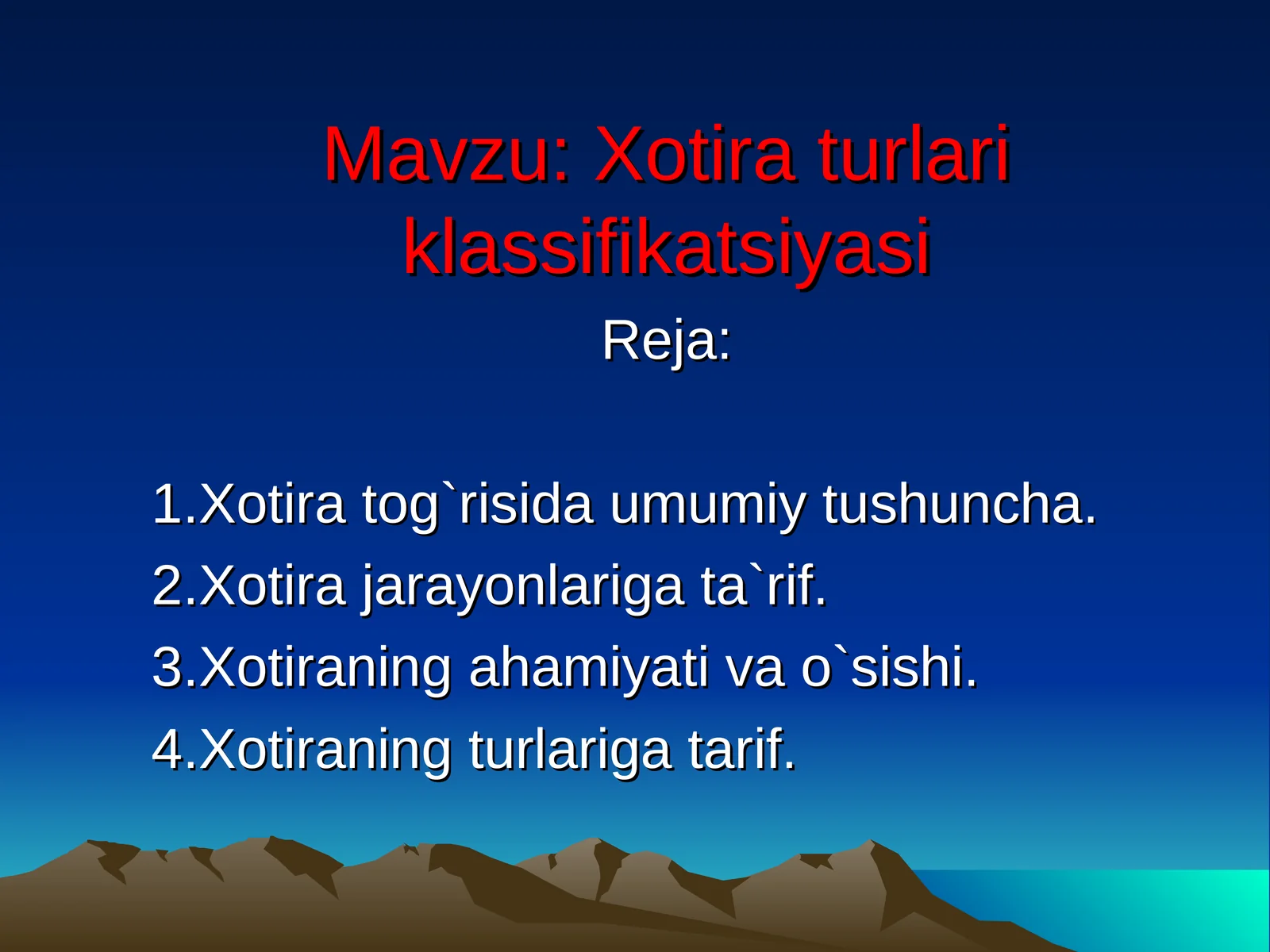 Mavzu: Xotira turlari klassifikatsiyasi

Reja:

1.Xotira tog`risida umumiy tushuncha.
2.Xotira jarayonlariga ta`rif.
3.Xotiraning ahamiyati va o`sishi.
4.Xotiraning turlariga tarif.